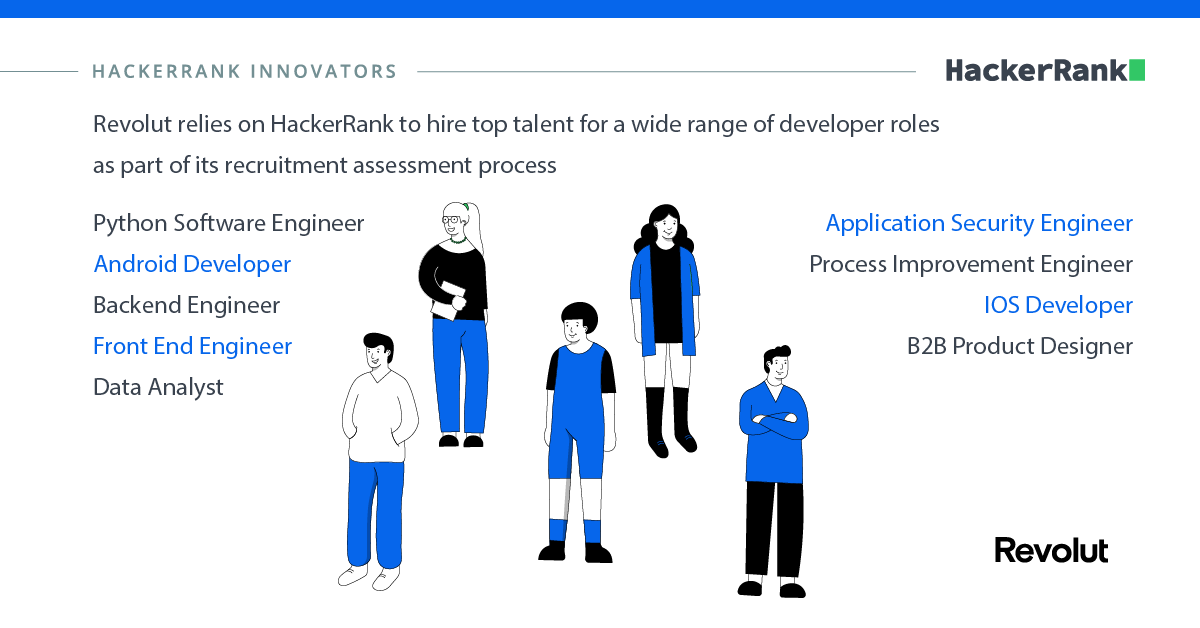 HACKERRANK INNOVATORS

HackerRank

Revolut relies on HackerRank to hire top talent for a wide range of developer roles as part of its recruitment assessment process

Python Software Engineer
Android Developer
Backend Engineer
Front End Engineer
Data Analyst

Application Security Engineer
Process Improvement Engineer
IOS Developer
B2B Product Designer

Revolut